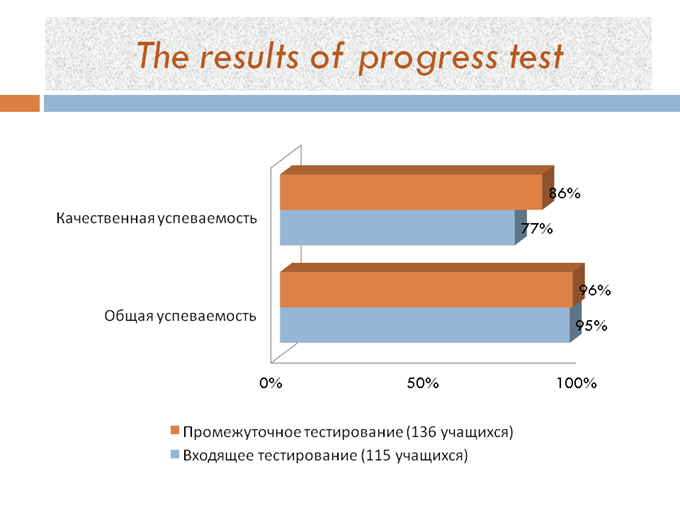 The results of progress test

Качественная успеваемость

86%

77%

Общая успеваемость

96%

95%

0%

50%

100%

Промежуточное тестирование (136 учащихся)

Входящее тестирование (115 учащихся)